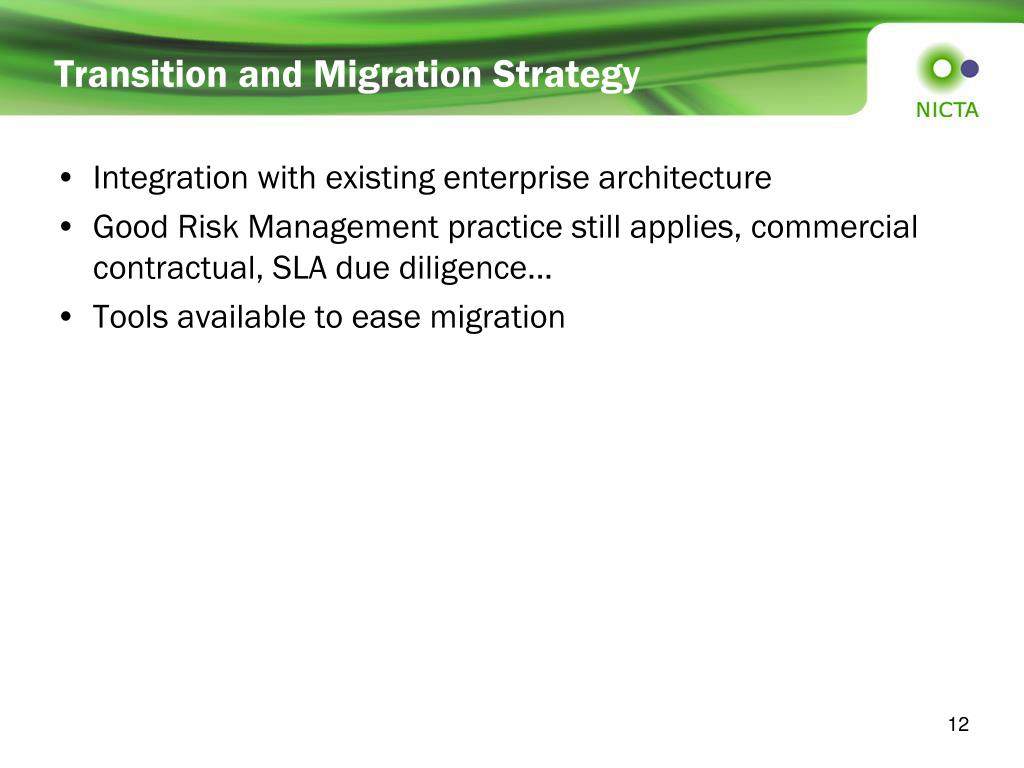 Transition and Migration Strategy

NICTA

• Integration with existing enterprise architecture
• Good Risk Management practice still applies, commercial contractual, SLA due diligence…
• Tools available to ease migration

12